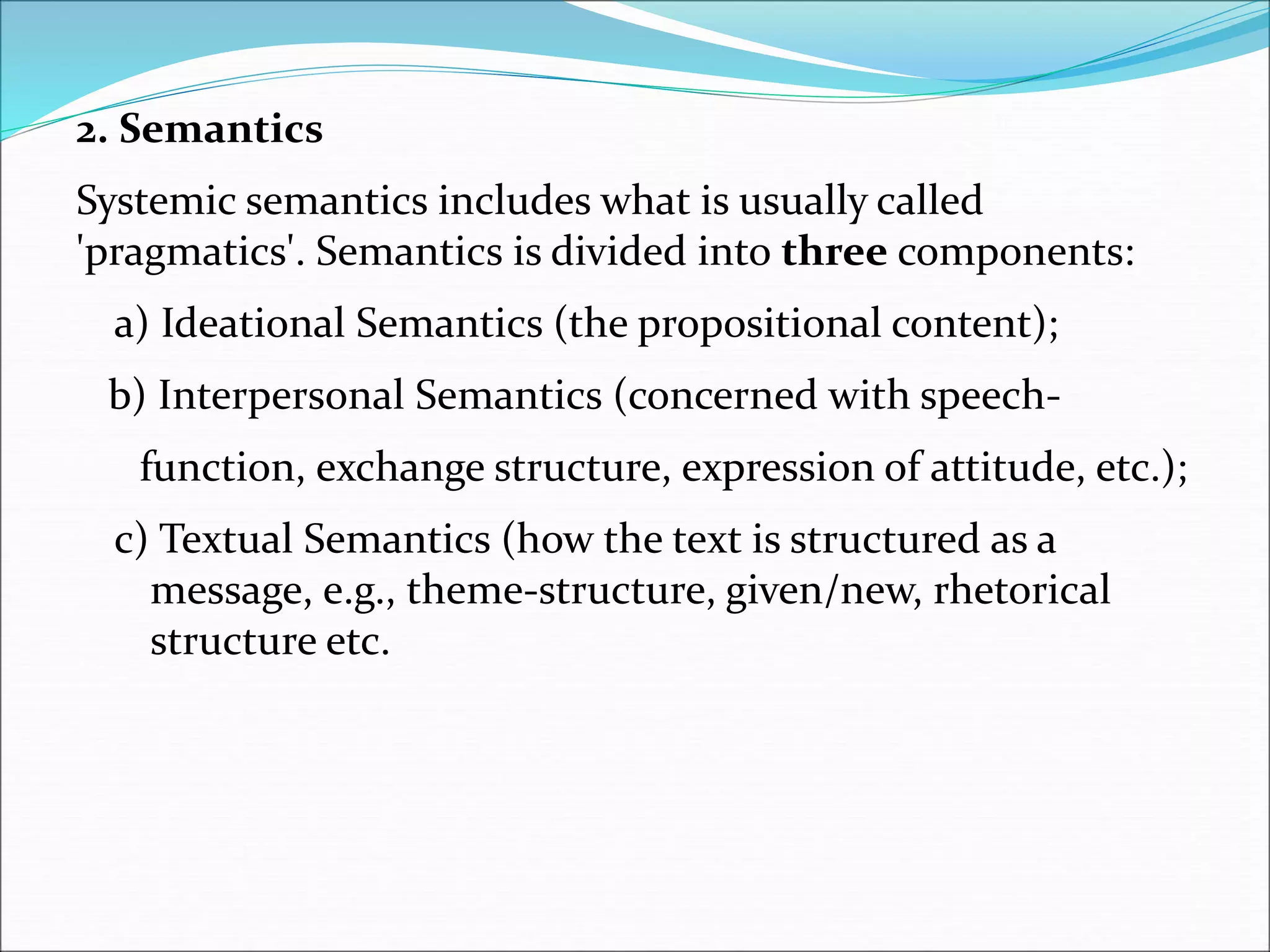 2. Semantics

Systemic semantics includes what is usually called 'pragmatics'. Semantics is divided into three components:

a) Ideational Semantics (the propositional content);

b) Interpersonal Semantics (concerned with speech-function, exchange structure, expression of attitude, etc.);

c) Textual Semantics (how the text is structured as a message, e.g., theme-structure, given/new, rhetorical structure etc.